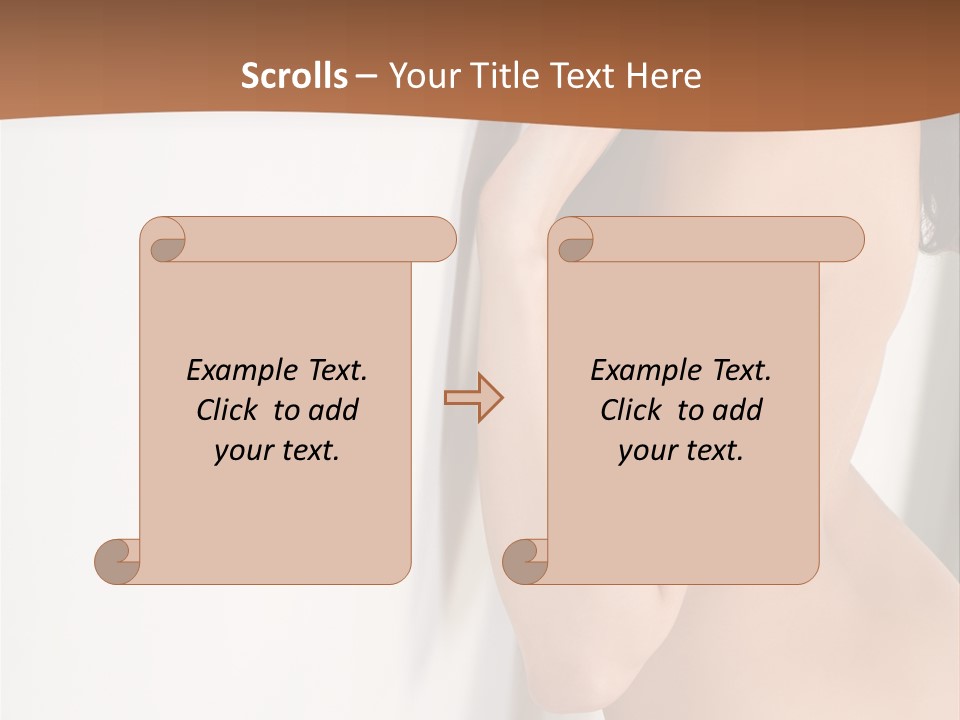 Scrolls – Your Title Text Here

Example Text. Click to add your text.

Example Text. Click to add your text.